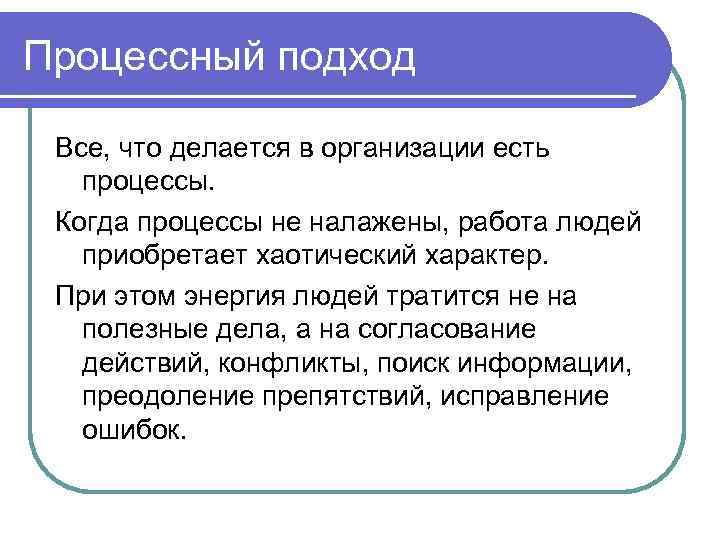 Процессный подход

Все, что делается в организации есть процессы.

Когда процессы не налажены, работа людей приобретает хаотический характер.

При этом энергия людей тратится не на полезные дела, а на согласование действий, конфликты, поиск информации, преодоление препятствий, исправление ошибок.